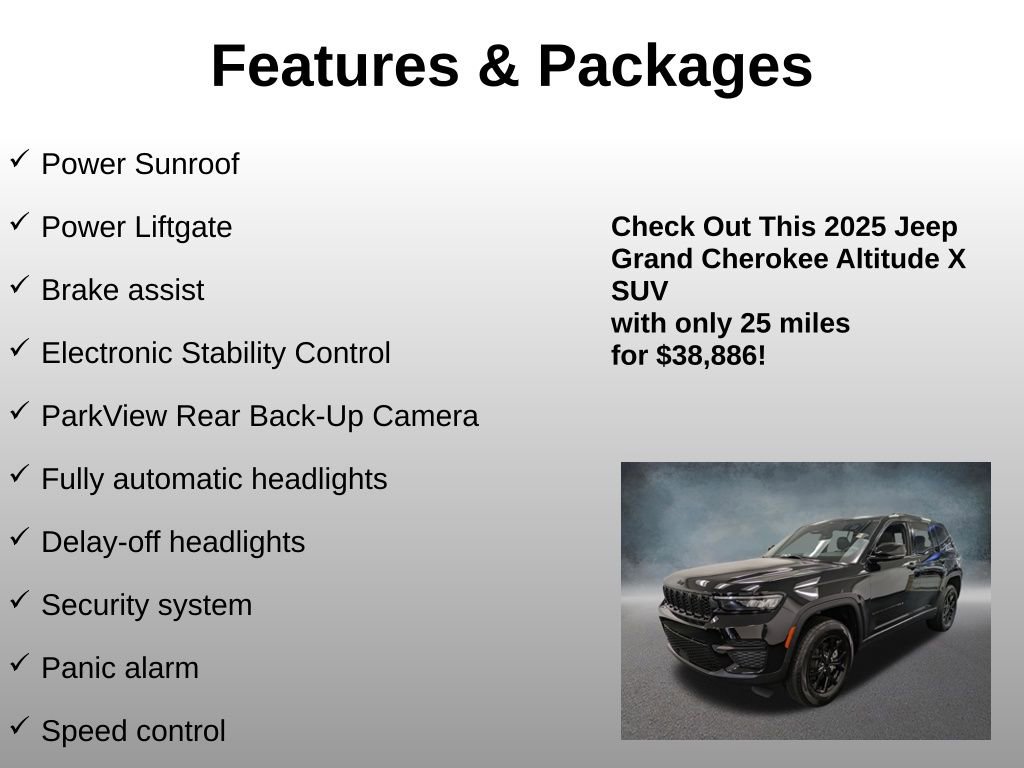 Features & Packages

✓ Power Sunroof

✓ Power Liftgate

✓ Brake assist

✓ Electronic Stability Control

✓ ParkView Rear Back-Up Camera

✓ Fully automatic headlights

✓ Delay-off headlights

✓ Security system

✓ Panic alarm

✓ Speed control

Check Out This 2025 Jeep Grand Cherokee Altitude X SUV
with only 25 miles
for $38,886!